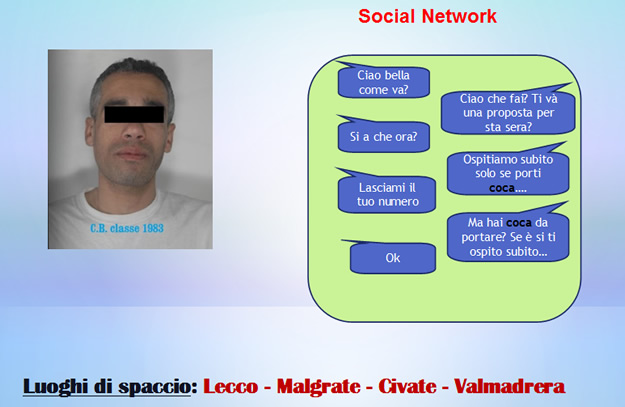 Social Network

C.B. classe 1983

Ciao bella come va?

Ciao che fai? Ti và una proposta per sta sera?

Si a che ora?

Ospitiamo subito solo se porti coca....

Lasciami il tuo numero

Ma hai coca da portare? Se è si ti ospito subito...

Ok

Luoghi di spaccio: Lecco - Malgrate - Civate - Valmadrera